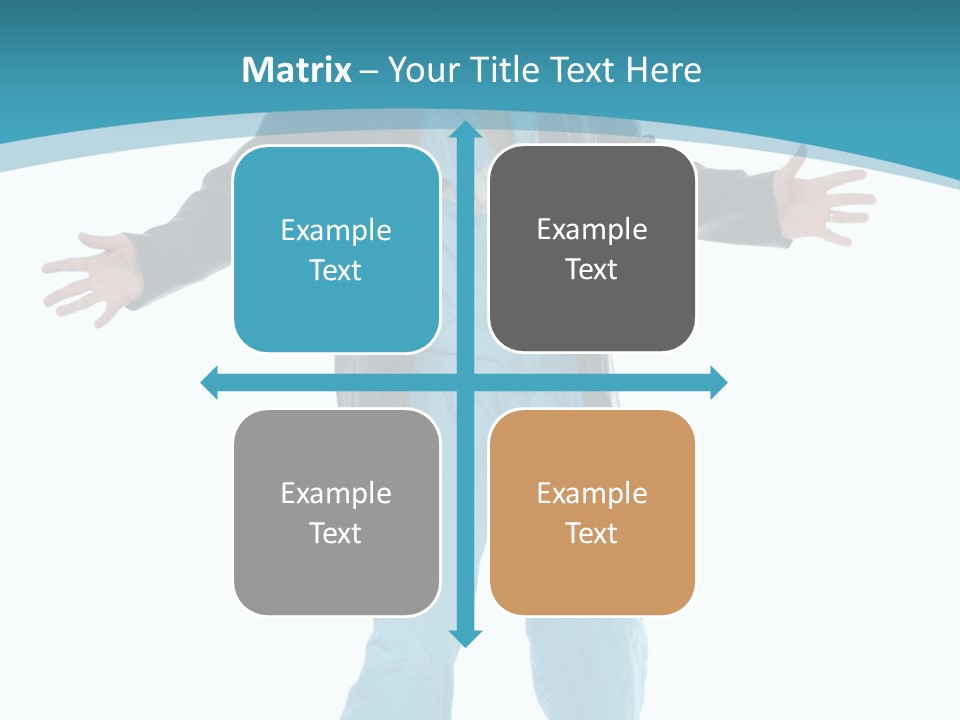 Matrix – Your Title Text Here

Example Text

Example Text

Example Text

Example Text